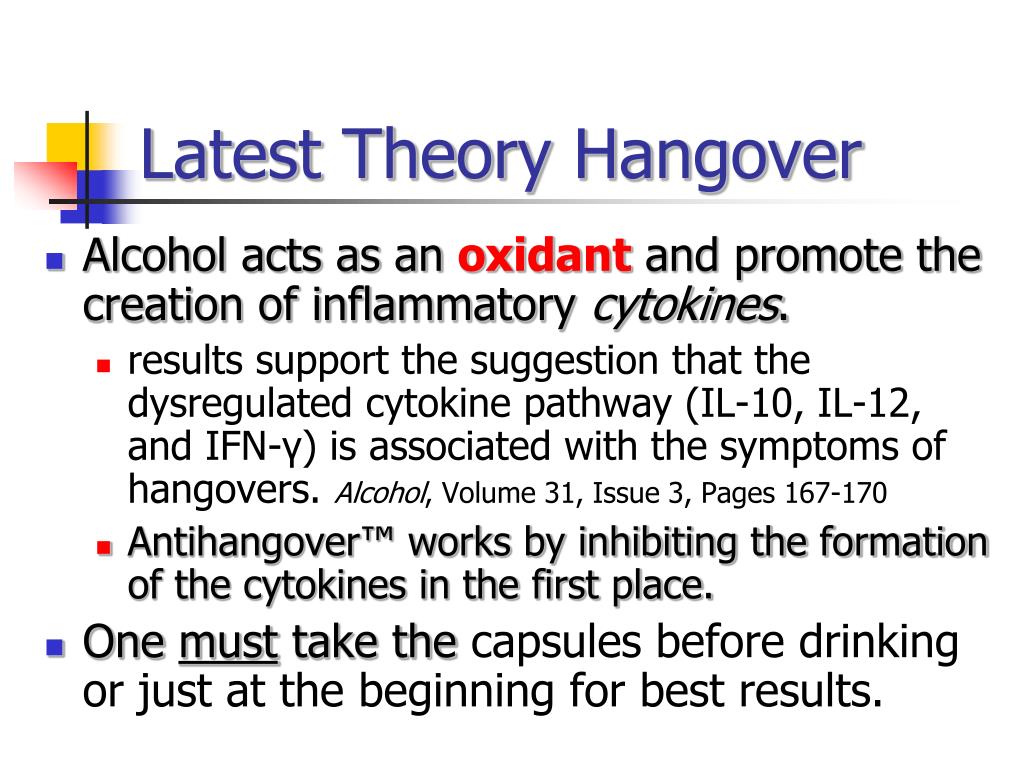 Latest Theory Hangover

Alcohol acts as an oxidant and promote the creation of inflammatory cytokines.

results support the suggestion that the dysregulated cytokine pathway (IL-10, IL-12, and IFN-γ) is associated with the symptoms of hangovers. Alcohol, Volume 31, Issue 3, Pages 167-170

Antihangover™ works by inhibiting the formation of the cytokines in the first place.

One must take the capsules before drinking or just at the beginning for best results.